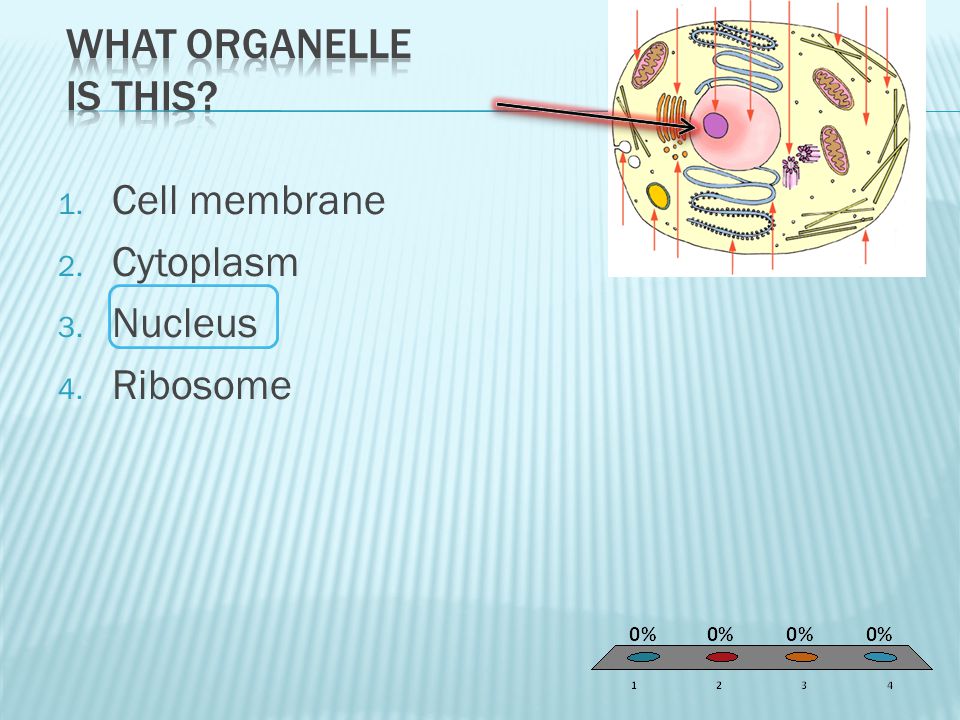 WHAT ORGANELLE IS THIS?

1. Cell membrane
2. Cytoplasm
3. Nucleus
4. Ribosome

0% 0% 0% 0%

1 2 3 4